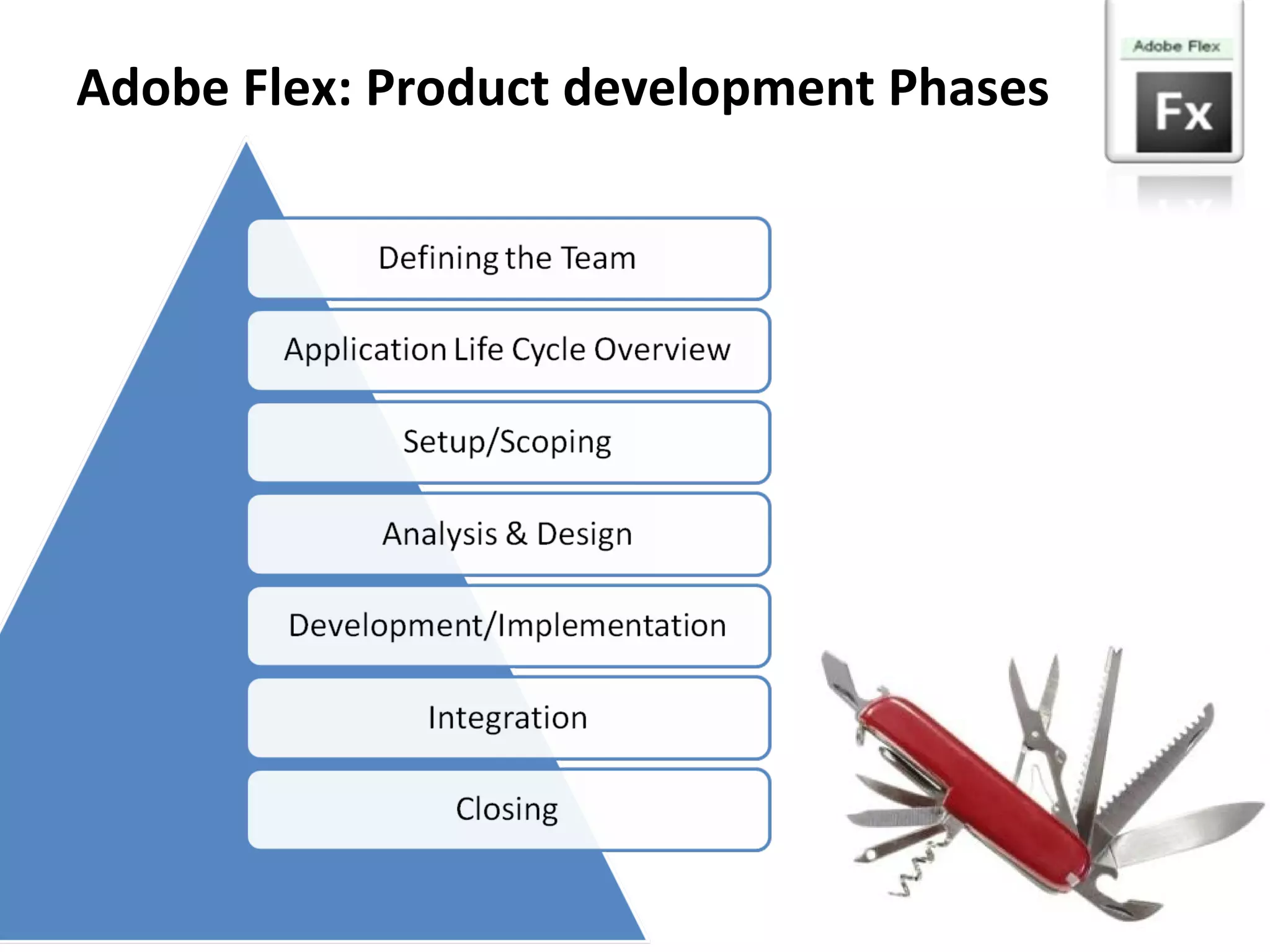 Adobe Flex: Product development Phases

Adobe Flex

Fx

Defining the Team

Application Life Cycle Overview

Setup/Scoping

Analysis & Design

Development/Implementation

Integration

Closing